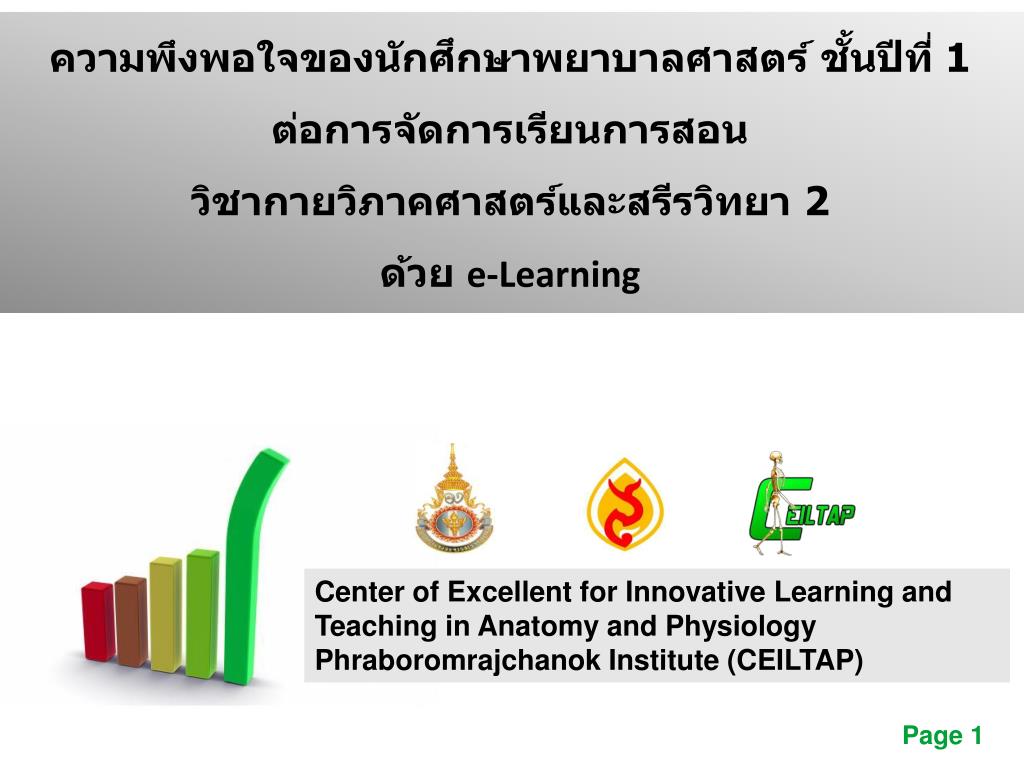 ความพึงพอใจของนักศึกษาพยาบาลศาสตร์ ชั้นปีที่ 1
ต่อการจัดการเรียนการสอน
วิชากายวิภาคศาสตร์และสรีรวิทยา 2
ด้วย e-Learning

EILTAP

Center of Excellent for Innovative Learning and Teaching in Anatomy and Physiology Phraboromrajchanok Institute (CEILTAP)

Page 1